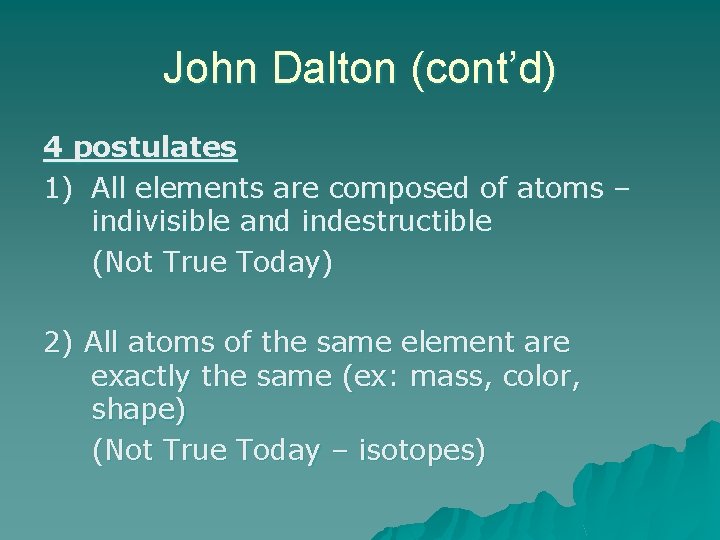 John Dalton (cont’d)

4 postulates

1) All elements are composed of atoms – indivisible and indestructible

(Not True Today)

2) All atoms of the same element are exactly the same (ex: mass, color, shape)

(Not True Today – isotopes)